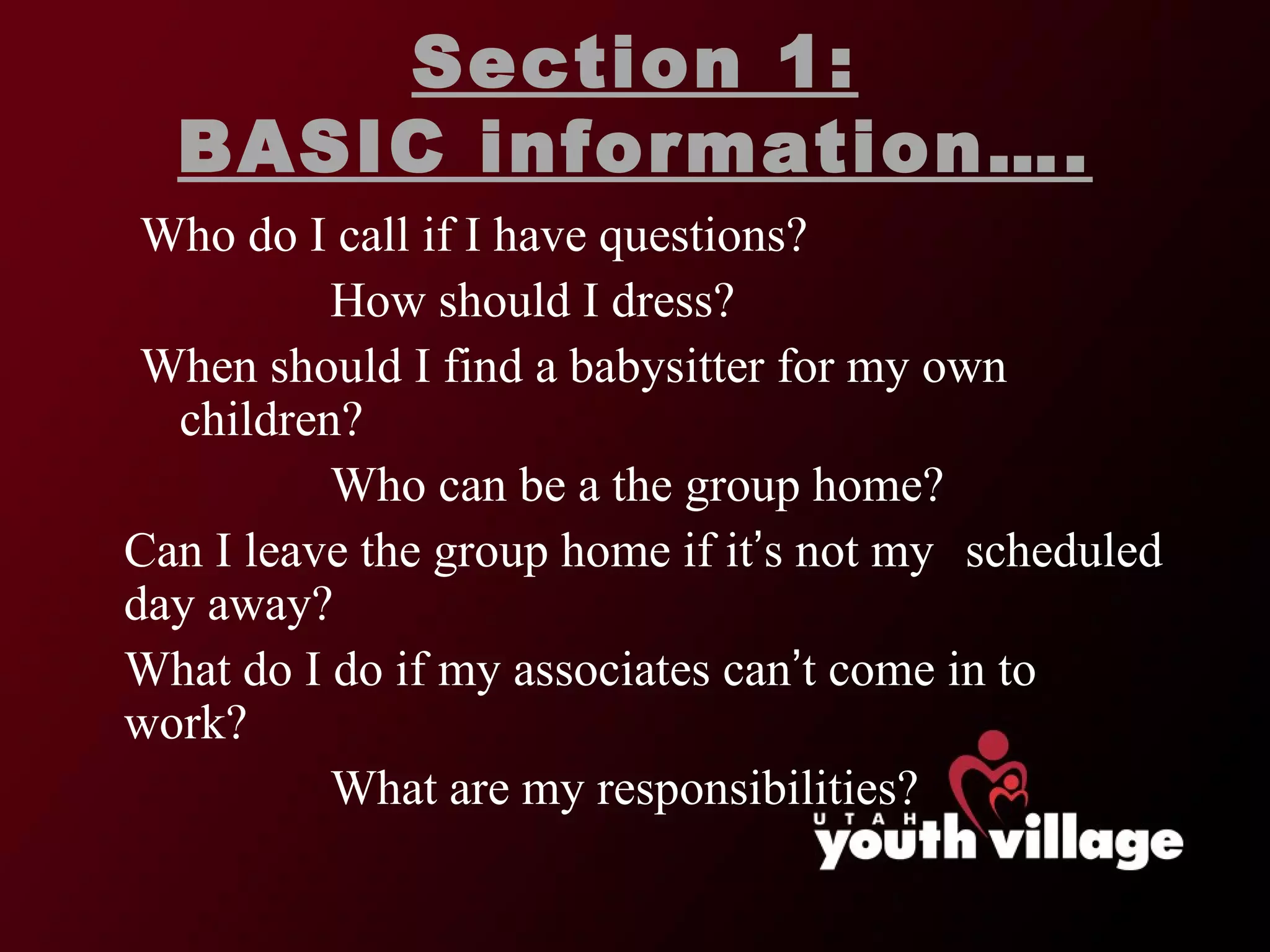 Section 1:
BASIC information….

Who do I call if I have questions?

How should I dress?

When should I find a babysitter for my own children?

Who can be a the group home?

Can I leave the group home if it's not my scheduled day away?

What do I do if my associates can't come in to work?

What are my responsibilities?

UTAH youth village